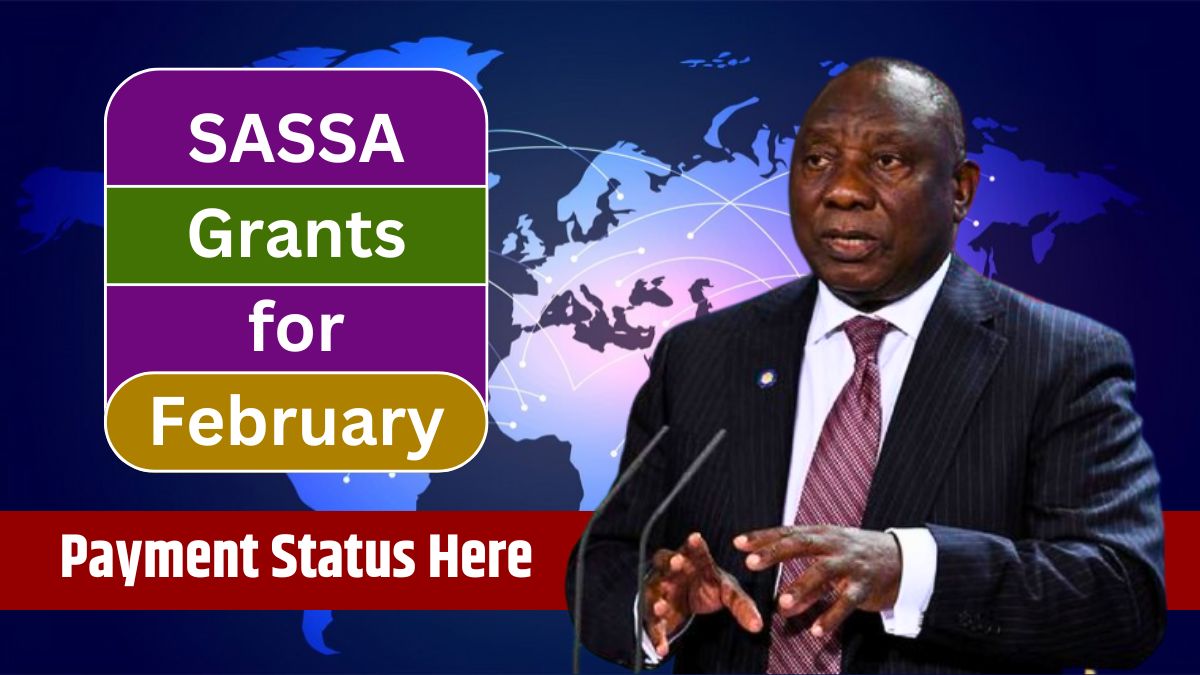 SASSA
Grants
for
February

Payment Status Here